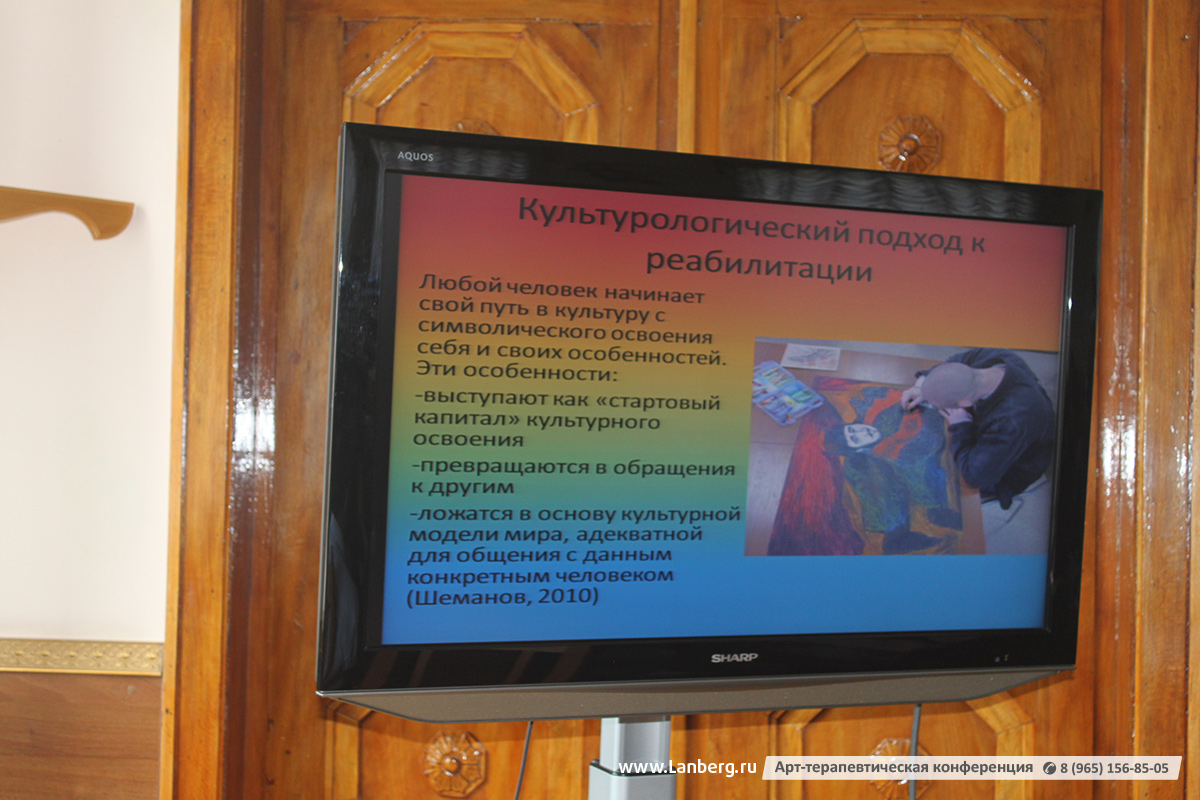 AQUOS

Культурологический подход к реабилитации

Любой человек начинает свой путь в культуру с символического освоения себя и своих особенностей. Эти особенности:

-выступают как «стартовый капитал» культурного освоения

-превращаются в обращения к другим

-ложатся в основу культурной модели мира, адекватной для общения с данным конкретным человеком (Шеманов, 2010)

SHARP

www.Lanberg.ru Арт-терапевтическая конференция 8 (965) 156-85-05